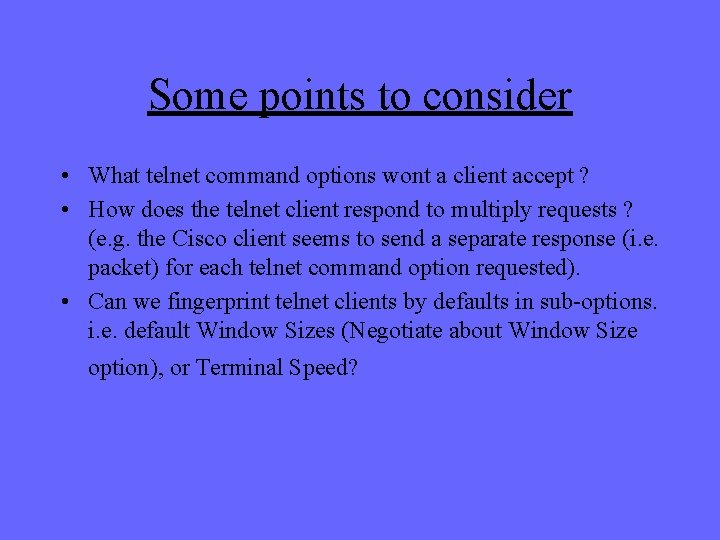 Some points to consider

• What telnet command options wont a client accept ?
• How does the telnet client respond to multiply requests ? (e.g. the Cisco client seems to send a separate response (i.e. packet) for each telnet command option requested).
• Can we fingerprint telnet clients by defaults in sub-options. i.e. default Window Sizes (Negotiate about Window Size option), or Terminal Speed?